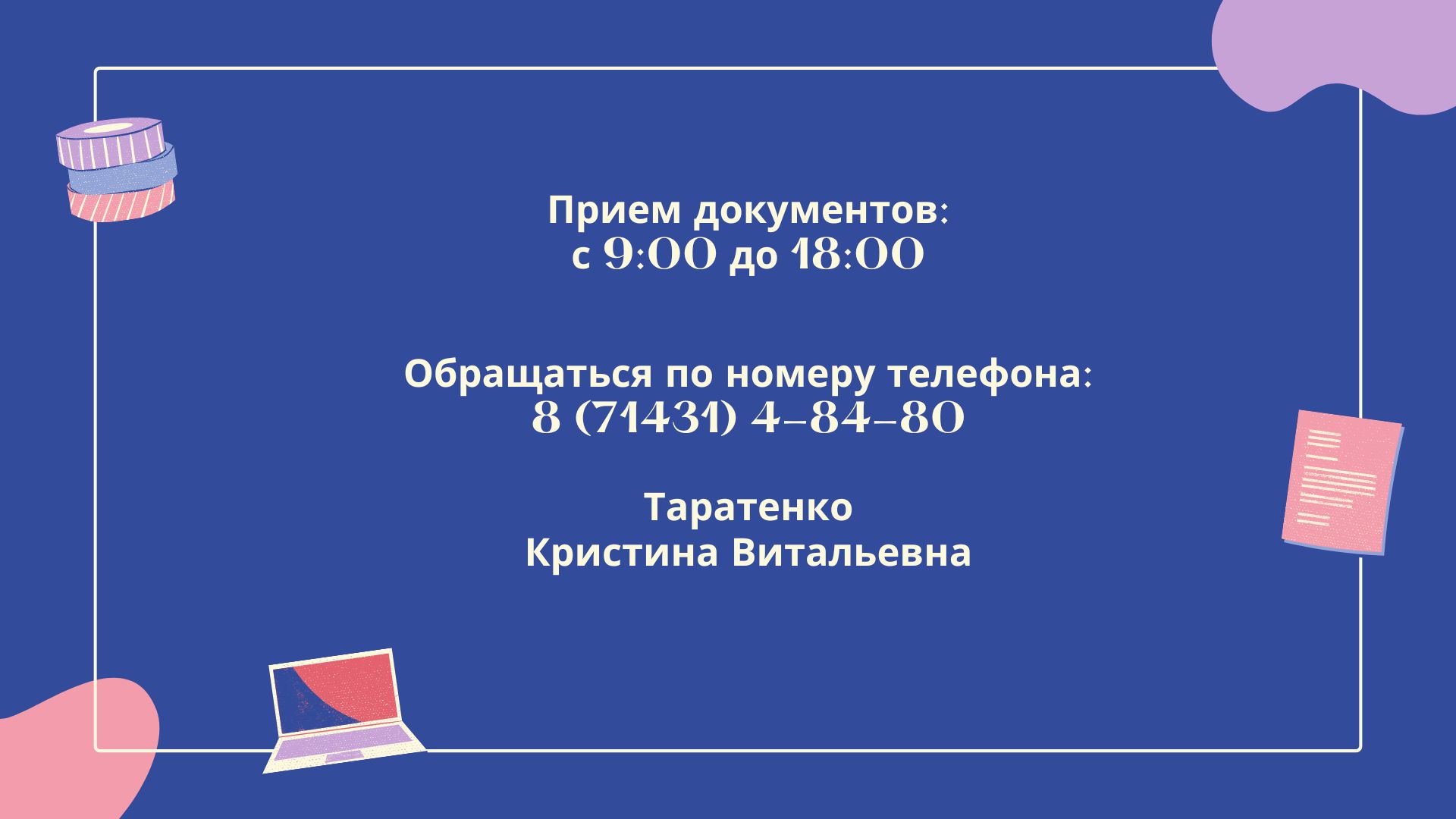 Прием документов:
с 9:00 до 18:00

Обращаться по номеру телефона:
8 (71431) 4-84-80

Таратенко
Кристина Витальевна